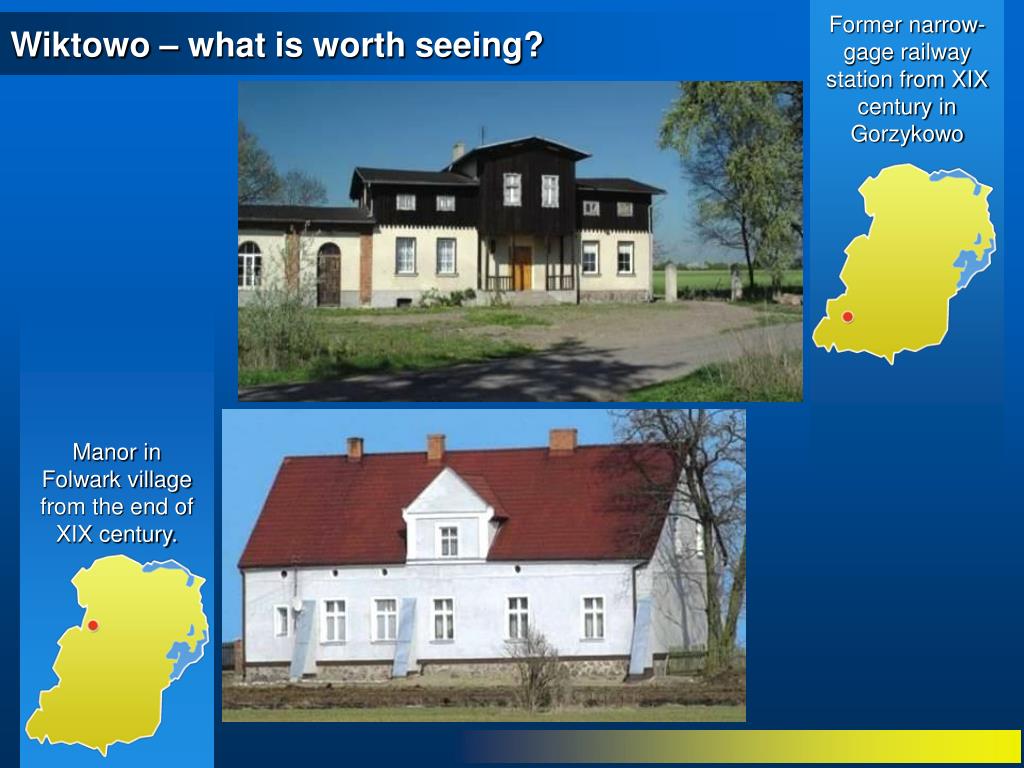 Wiktowo – what is worth seeing?

Former narrow-gage railway station from XIX century in Gorzykowo

Manor in Folwark village from the end of XIX century.